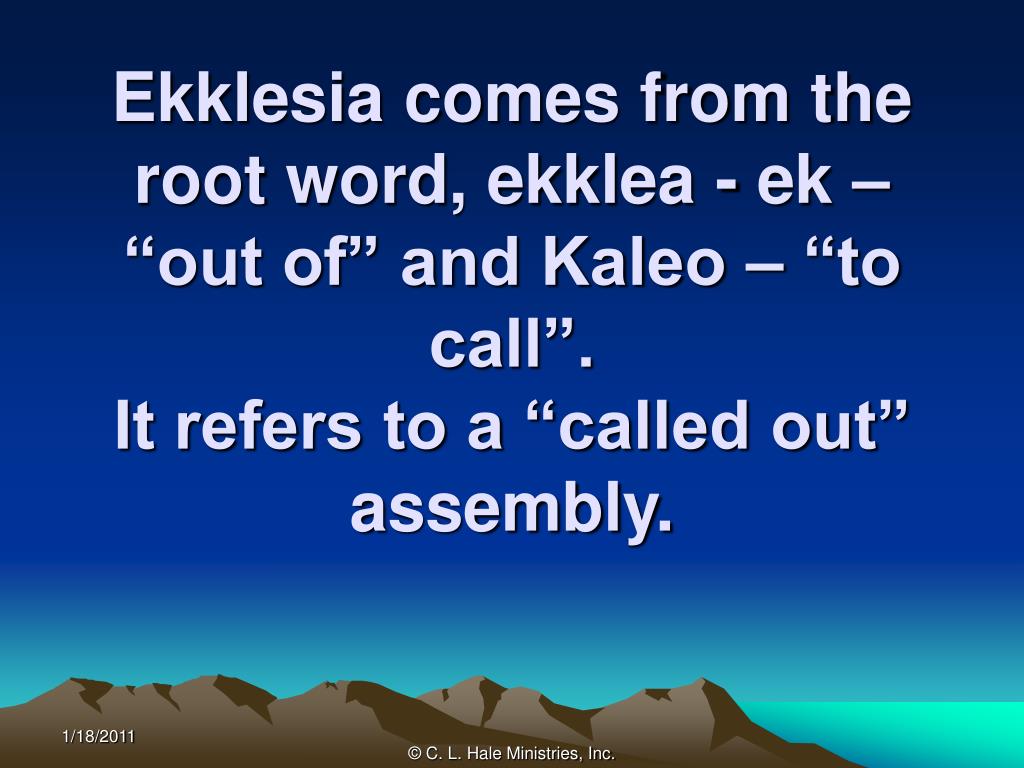 Ekklesia comes from the root word, ekklea - ek – “out of” and Kaleo – “to call”.
It refers to a “called out” assembly.

1/18/2011

© C. L. Hale Ministries, Inc.